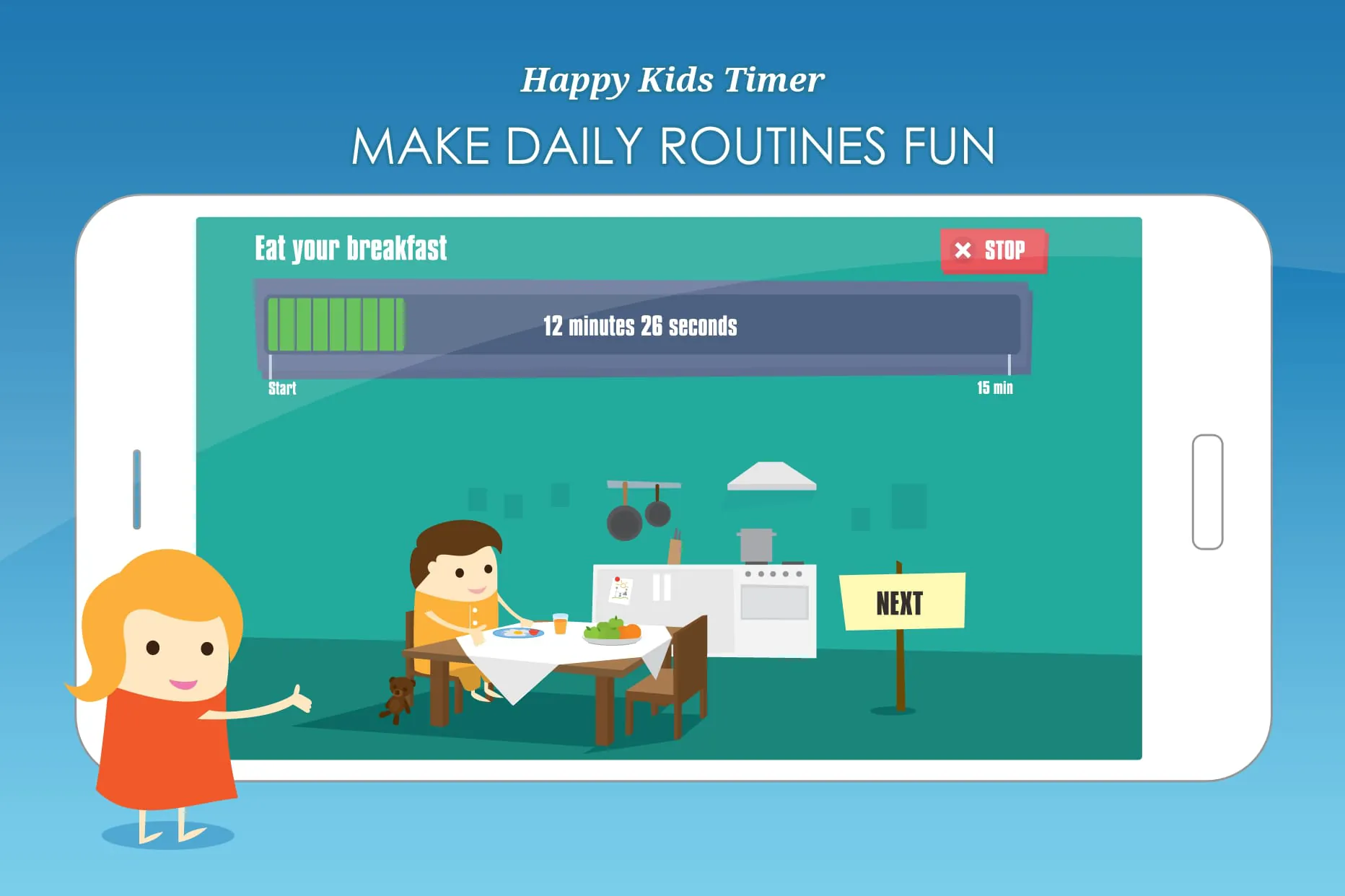 Happy Kids Timer

MAKE DAILY ROUTINES FUN

Eat your breakfast

STOP

12 minutes 26 seconds

Start

15 min

NEXT